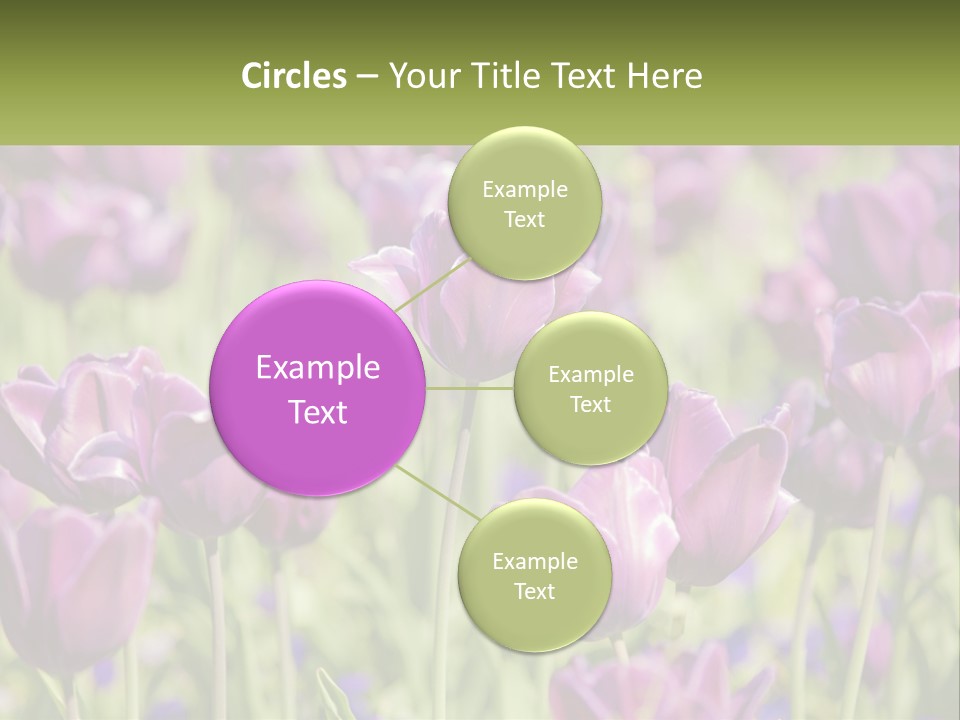 Circles – Your Title Text Here

Example Text

Example Text

Example Text

Example Text